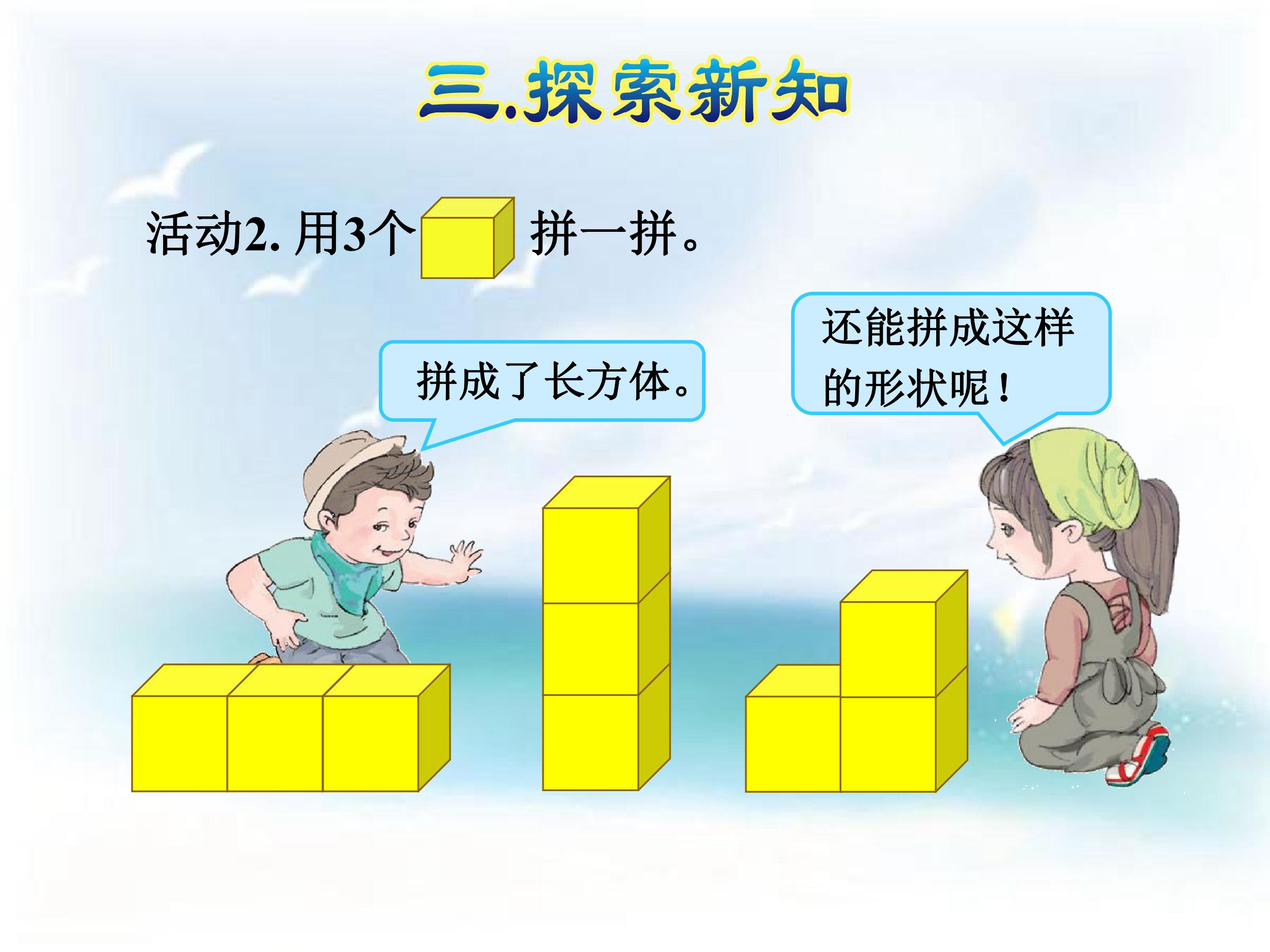 三.探索新知

活动2.用3个 拼一拼。

拼成了长方体。

还能拼成这样的形状呢！